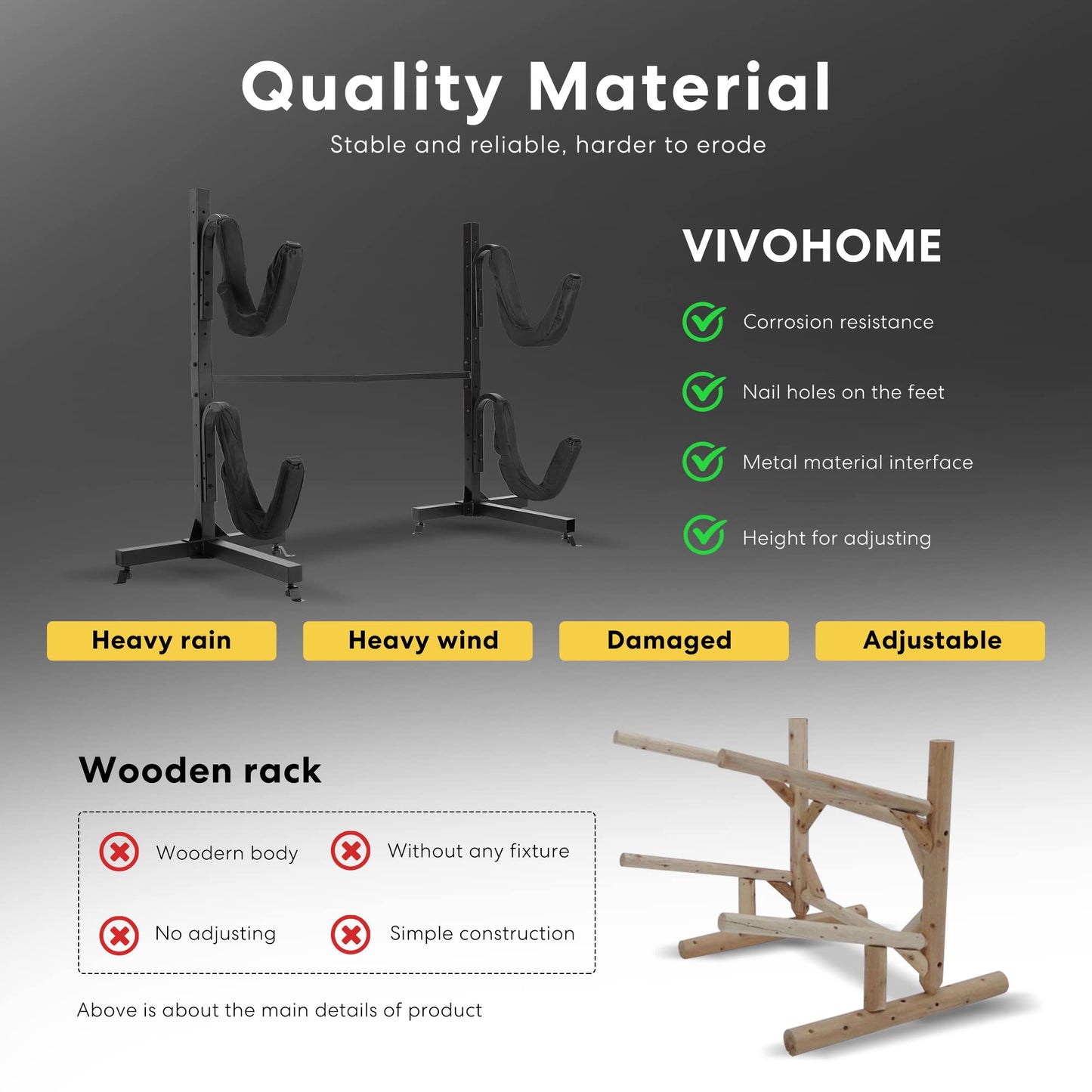 Quality Material

Stable and reliable, harder to erode

VIVOHOME

Corrosion resistance

Nail holes on the feet

Metal material interface

Height for adjusting

Heavy rain

Heavy wind

Damaged

Adjustable

Wooden rack

Woodern body

Without any fixture

No adjusting

Simple construction

Above is about the main details of product